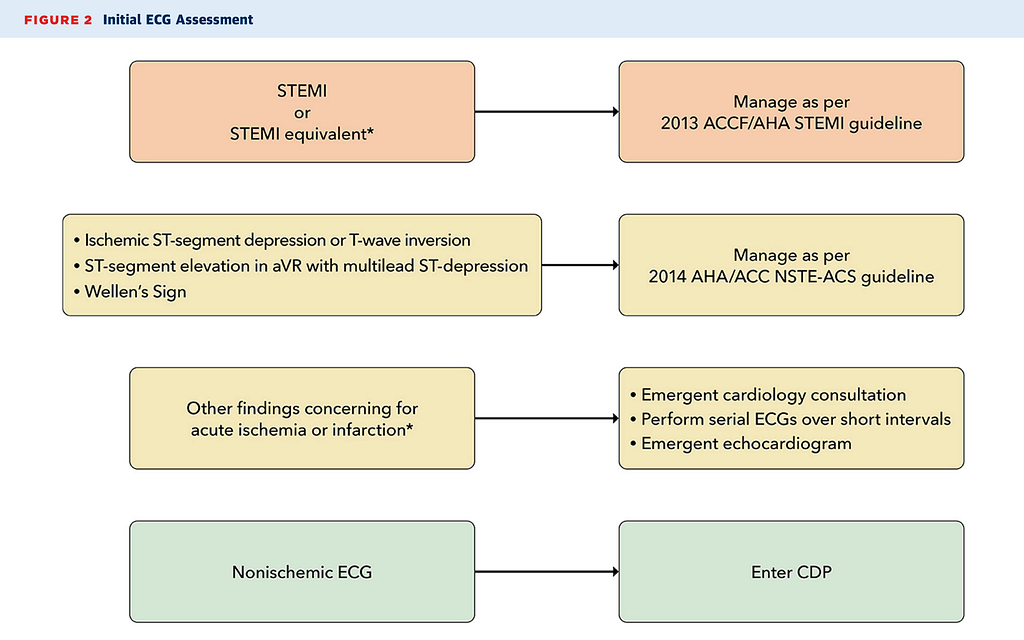 FIGURE 2 Initial ECG Assessment

STEMI
or
STEMI equivalent*

Manage as per
2013 ACCF/AHA STEMI guideline

• Ischemic ST-segment depression or T-wave inversion
• ST-segment elevation in aVR with multilead ST-depression
• Wellen's Sign

Manage as per
2014 AHA/ACC NSTE-ACS guideline

Other findings concerning for
acute ischemia or infarction*

• Emergent cardiology consultation
• Perform serial ECGs over short intervals
• Emergent echocardiogram

Nonischemic ECG

Enter CDP